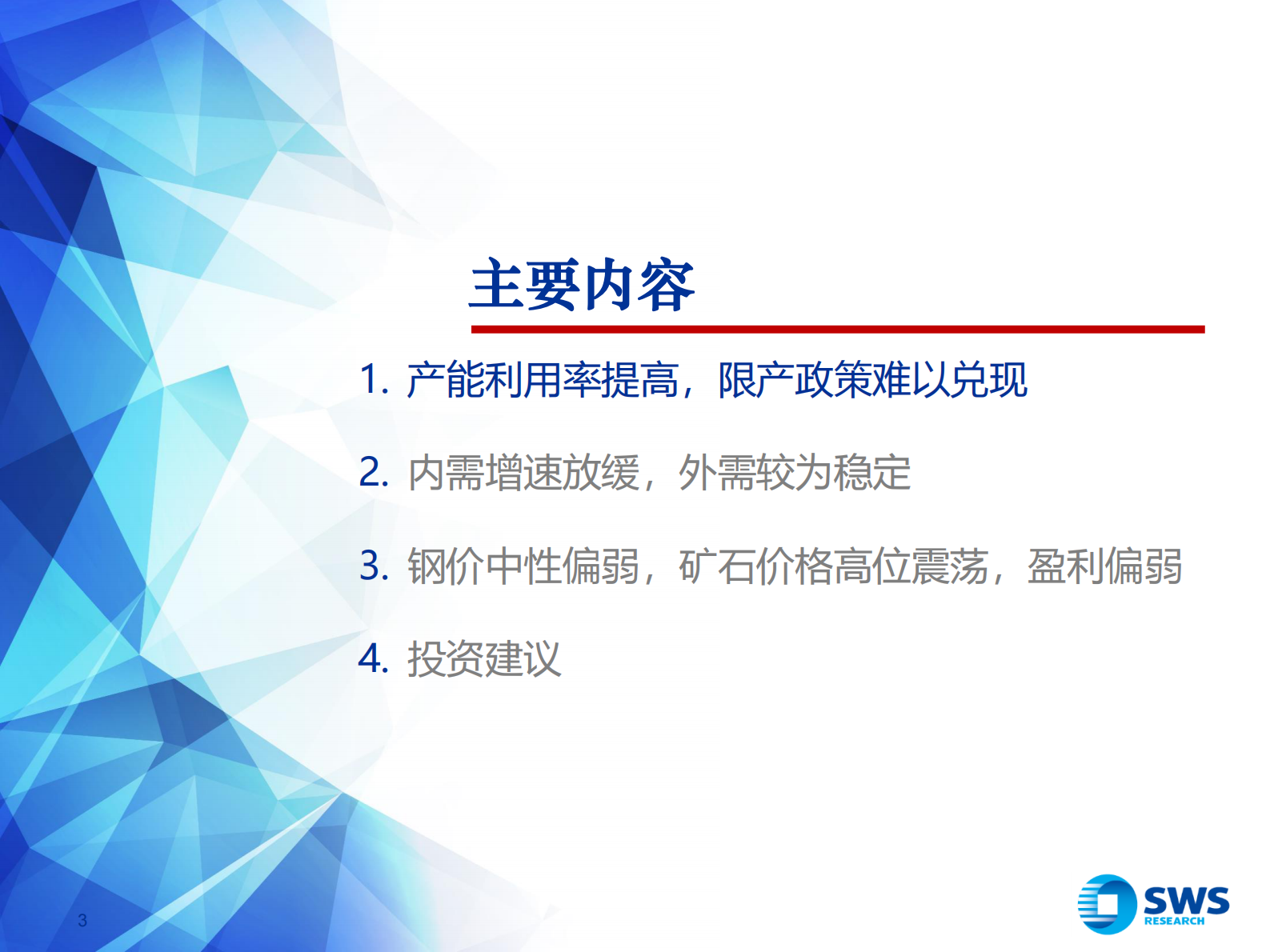 主要内容

1. 产能利用率提高，限产政策难以兑现

2. 内需增速放缓，外需较为稳定

3. 钢价中性偏弱，矿石价格高位震荡，盈利偏弱

4. 投资建议

3

SWS RESEARCH